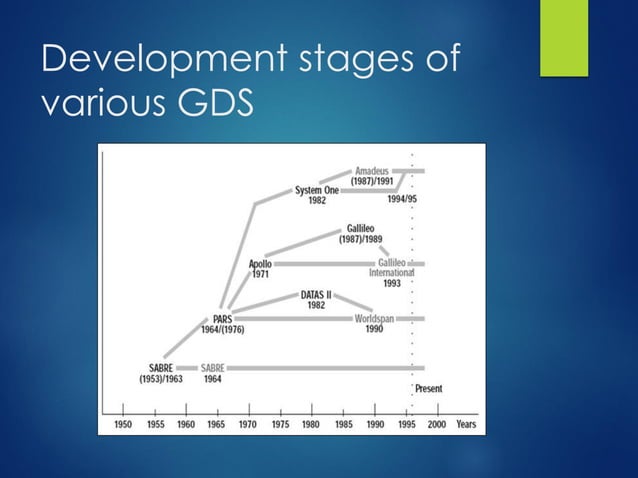 Development stages of various GDS

Amadeus
(1987)/1991

System One
1982

1994/95

Gallileo
(1987)/1989

Apollo
1971

Gallileo
International
1993

DATAS II
1982

PARS
1964/(1976)

Worldspan
1990

SABRE
(1953)/1963

SABRE
1964

Present

1950 1955 1960 1965 1970 1975 1980 1985 1990 1995 2000 Years